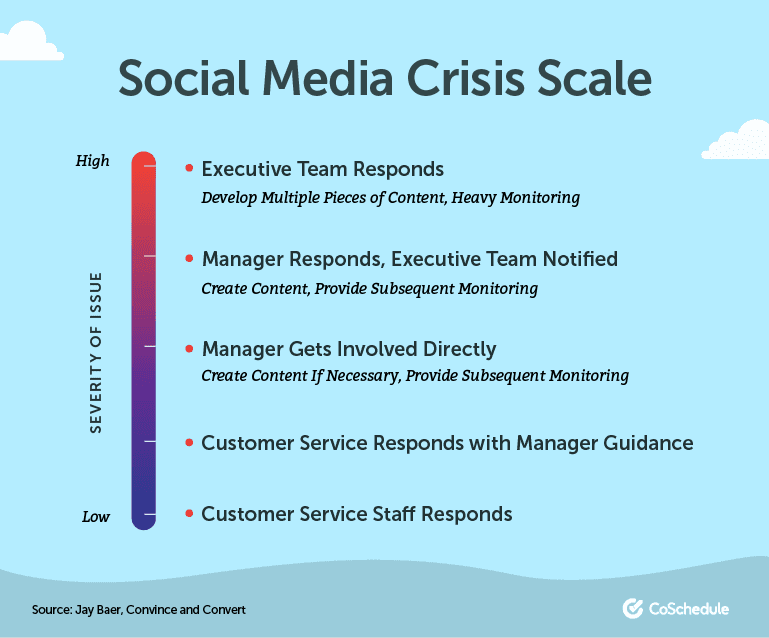 Social Media Crisis Scale

High

SEVERITY OF ISSUE

Low

• Executive Team Responds
Develop Multiple Pieces of Content, Heavy Monitoring

• Manager Responds, Executive Team Notified
Create Content, Provide Subsequent Monitoring

• Manager Gets Involved Directly
Create Content If Necessary, Provide Subsequent Monitoring

• Customer Service Responds with Manager Guidance

• Customer Service Staff Responds

Source: Jay Baer, Convince and Convert

CoSchedule